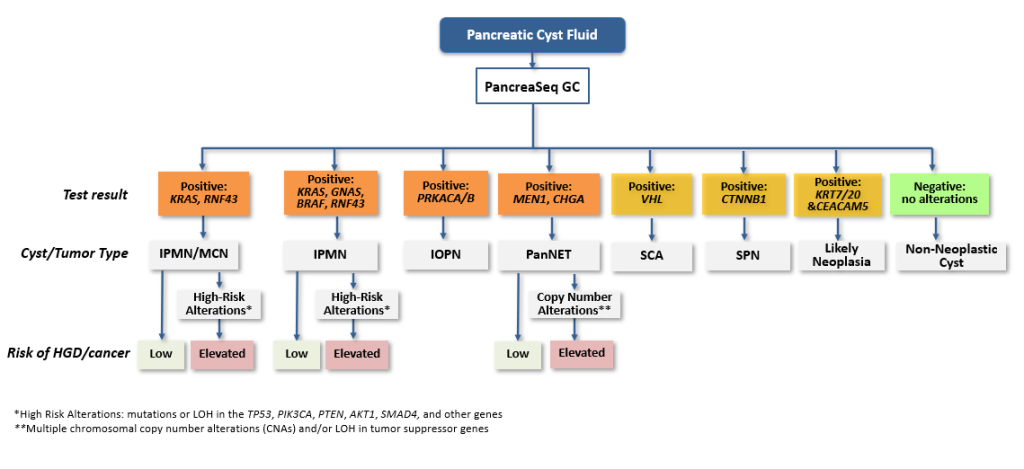 Pancreatic Cyst Fluid

PancreaSeq GC

Test result

Positive: KRAS, RNF43

Positive: KRAS, GNAS, BRAF, RNF43

Positive: PRKACA/B

Positive: MEN1, CHGA

Positive: VHL

Positive: CTNNB1

Positive: KRT7/20 &CEACAM5

Negative: no alterations

Cyst/Tumor Type

IPMN/MCN

IPMN

IOPN

PanNET

SCA

SPN

Likely Neoplasia

Non-Neoplastic Cyst

High-Risk Alterations*

High-Risk Alterations*

Copy Number Alterations**

Risk of HGD/cancer

Low

Elevated

Low

Elevated

Low

Elevated

*High Risk Alterations: mutations or LOH in the TP53, PIK3CA, PTEN, AKT1, SMAD4, and other genes
**Multiple chromosomal copy number alterations (CNAs) and/or LOH in tumor suppressor genes